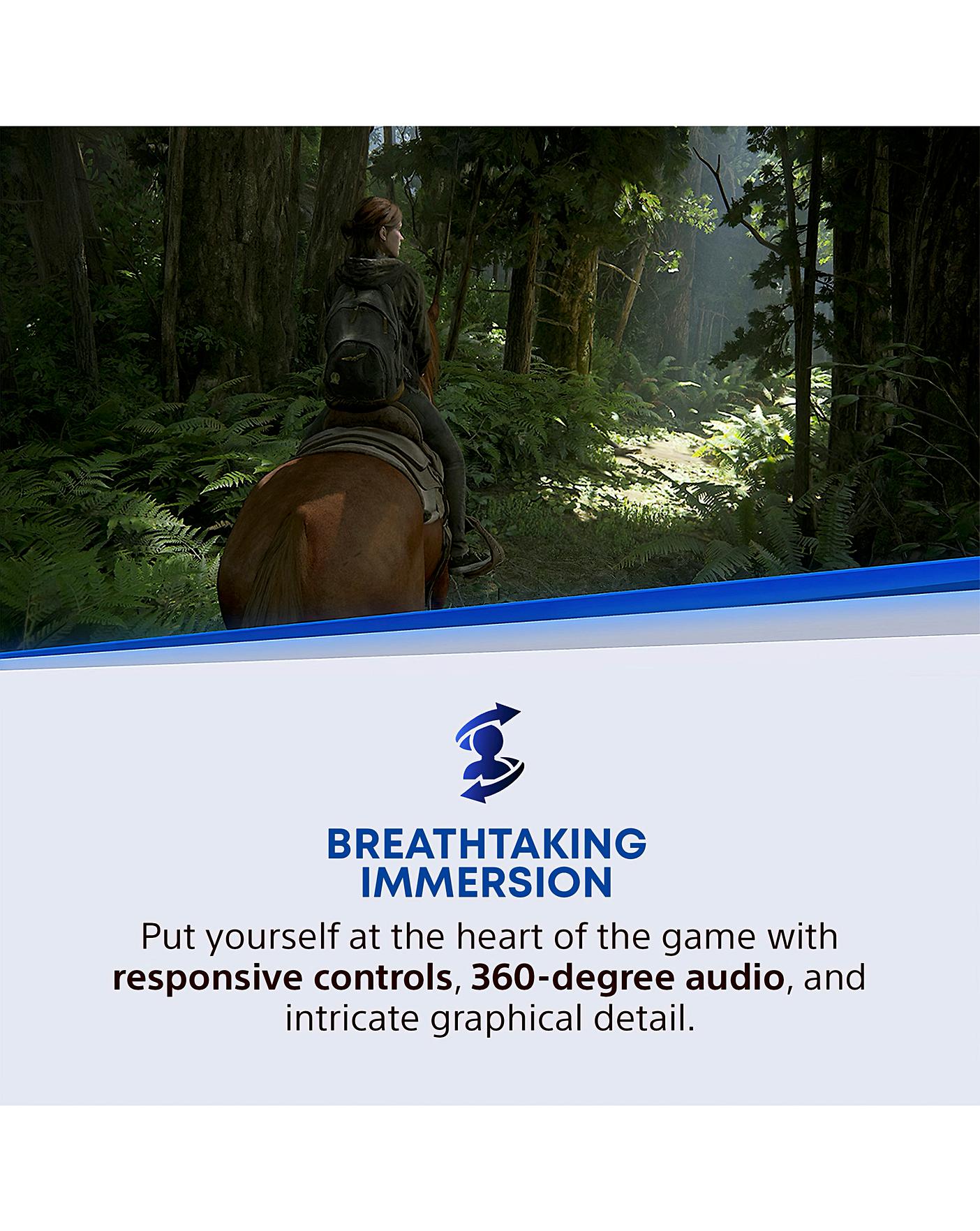 BREATHTAKING IMMERSION

Put yourself at the heart of the game with responsive controls, 360-degree audio, and intricate graphical detail.